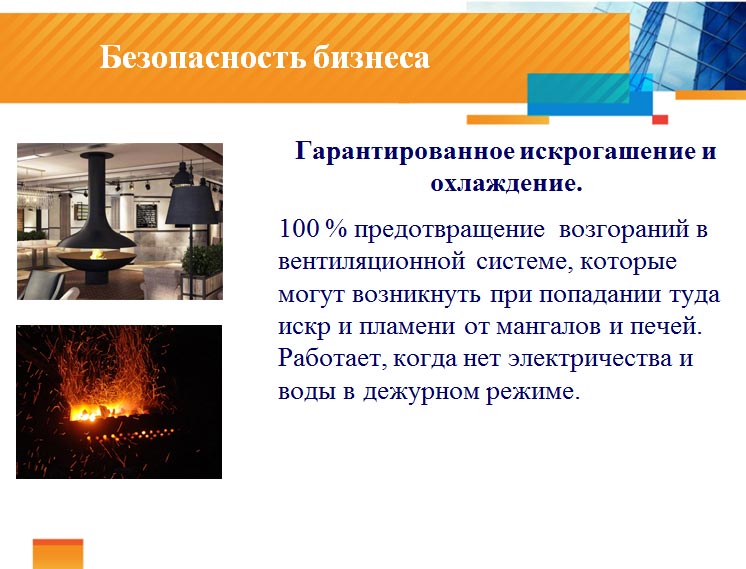 Безопасность бизнеса

Гарантированное искрогашение и охлаждение.

100 % предотвращение возгораний в вентиляционной системе, которые могут возникнуть при попадании туда искр и пламени от мангалов и печей. Работает, когда нет электричества и воды в дежурном режиме.